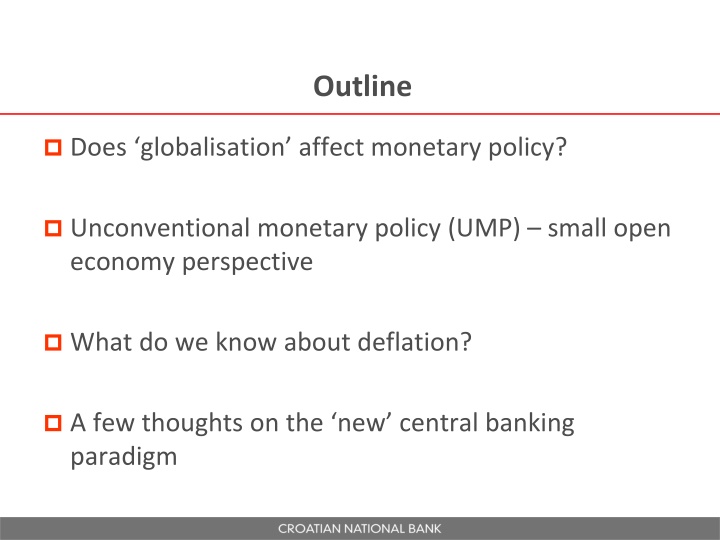 Outline

Does ‘globalisation’ affect monetary policy?

Unconventional monetary policy (UMP) – small open economy perspective

What do we know about deflation?

A few thoughts on the ‘new’ central banking paradigm

CROATIAN NATIONAL BANK